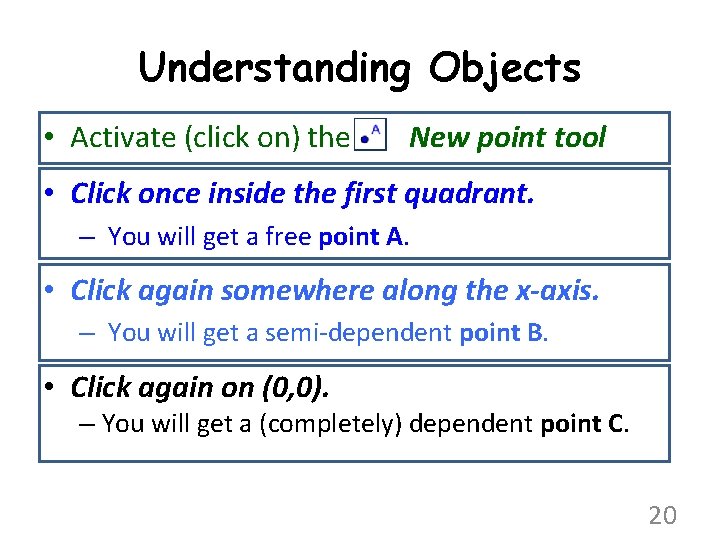 Understanding Objects

• Activate (click on) the A New point tool

• Click once inside the first quadrant.
– You will get a free point A.

• Click again somewhere along the x-axis.
– You will get a semi-dependent point B.

• Click again on (0,0).
– You will get a (completely) dependent point C.

20